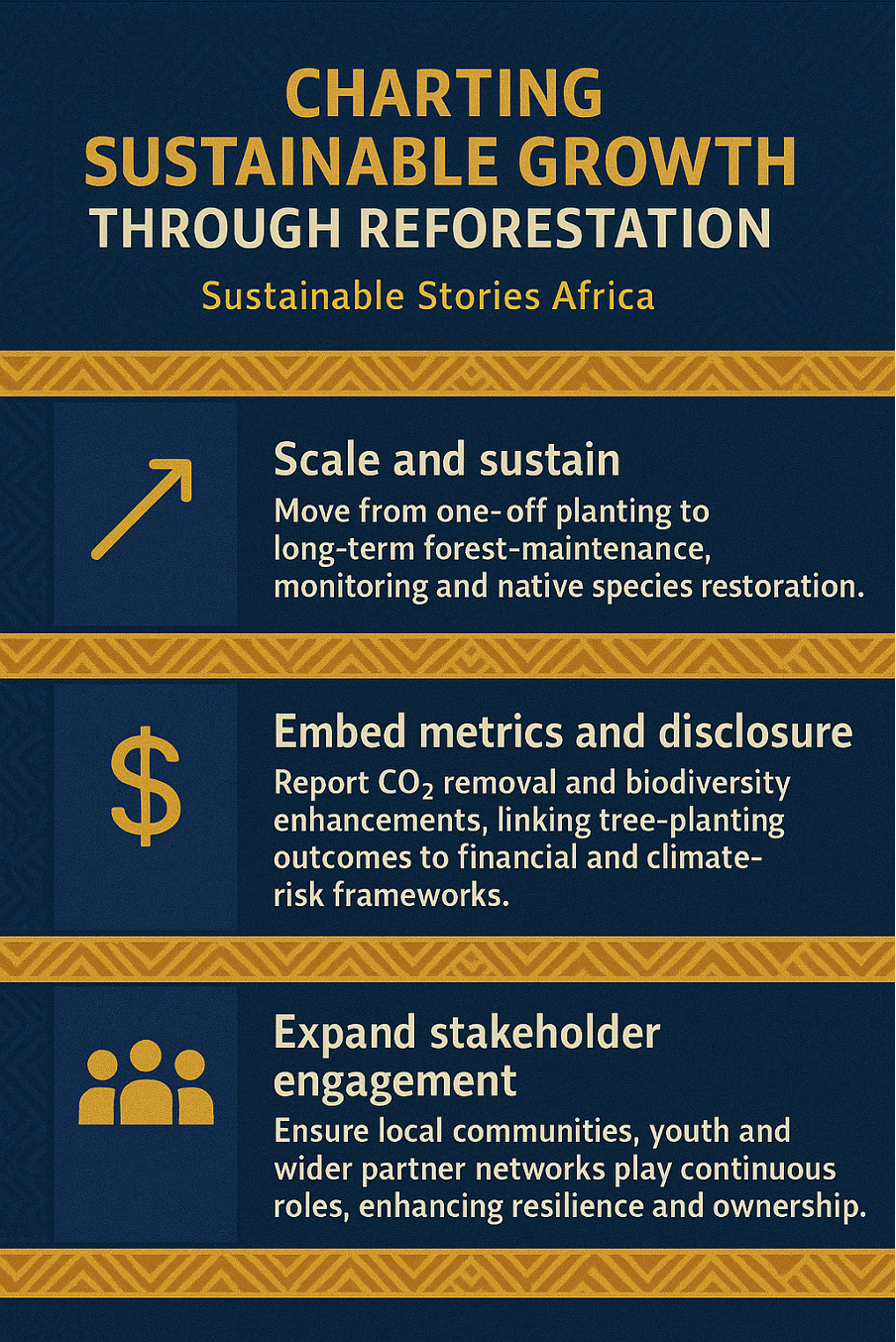 CHARTING SUSTAINABLE GROWTH THROUGH REFORESTATION

Sustainable Stories Africa

Scale and sustain

Move from one-off planting to long-term forest-maintenance, monitoring and native species restoration.

$

Embed metrics and disclosure

Report $CO_2$ removal and biodiversity enhancements, linking tree-planting outcomes to financial and climate-risk frameworks.

Expand stakeholder engagement

Ensure local communities, youth and wider partner networks play continuous roles, enhancing resilience and ownership.